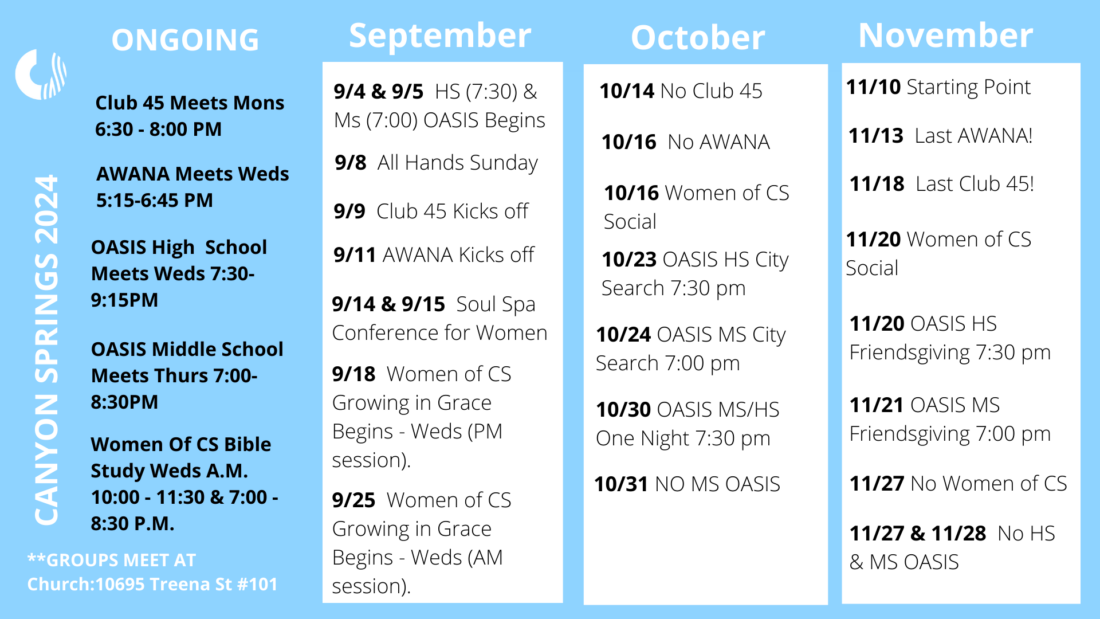 CANYON SPRINGS 2024

ONGOING

Club 45 Meets Mons 6:30 - 8:00 PM

AWANA Meets Weds 5:15-6:45 PM

OASIS High School Meets Weds 7:30-9:15PM

OASIS Middle School Meets Thurs 7:00-8:30PM

Women Of CS Bible Study Weds A.M. 10:00 - 11:30 & 7:00 - 8:30 P.M.

**GROUPS MEET AT Church:10695 Treena St #101

September

9/4 & 9/5 HS (7:30) & Ms (7:00) OASIS Begins

9/8 All Hands Sunday

9/9 Club 45 Kicks off

9/11 AWANA Kicks off

9/14 & 9/15 Soul Spa Conference for Women

9/18 Women of CS Growing in Grace Begins - Weds (PM session).

9/25 Women of CS Growing in Grace Begins - Weds (AM session).

October

10/14 No Club 45

10/16 No AWANA

10/16 Women of CS Social

10/23 OASIS HS City Search 7:30 pm

10/24 OASIS MS City Search 7:00 pm

10/30 OASIS MS/HS One Night 7:30 pm

10/31 NO MS OASIS

November

11/10 Starting Point

11/13 Last AWANA!

11/18 Last Club 45!

11/20 Women of CS Social

11/20 OASIS HS Friendsgiving 7:30 pm

11/21 OASIS MS Friendsgiving 7:00 pm

11/27 No Women of CS

11/27 & 11/28 No HS & MS OASIS